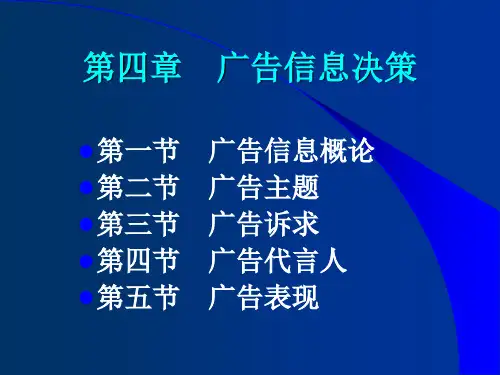 第四章　广告信息决策

- 第一节　广告信息概论
- 第二节　广告主题
- 第三节　广告诉求
- 第四节　广告代言人
- 第五节　广告表现